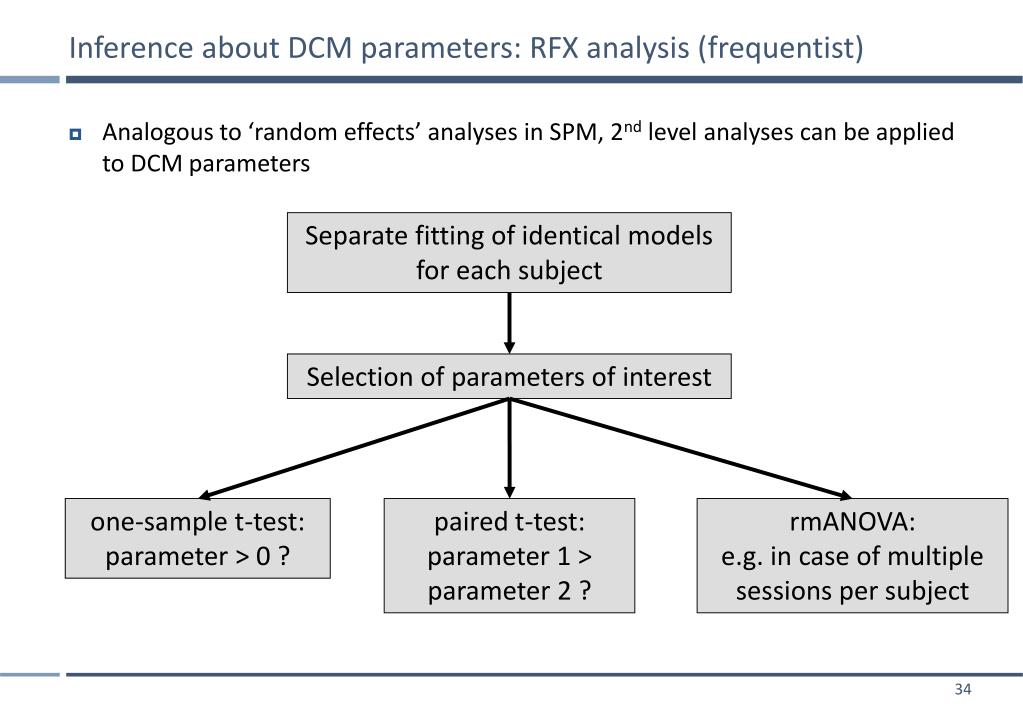 Inference about DCM parameters: RFX analysis (frequentist)

Analogous to ‘random effects’ analyses in SPM, 2$^{nd}$ level analyses can be applied to DCM parameters

Separate fitting of identical models for each subject

Selection of parameters of interest

one-sample t-test: parameter > 0 ?

paired t-test: parameter 1 > parameter 2 ?

rmANOVA: e.g. in case of multiple sessions per subject

34